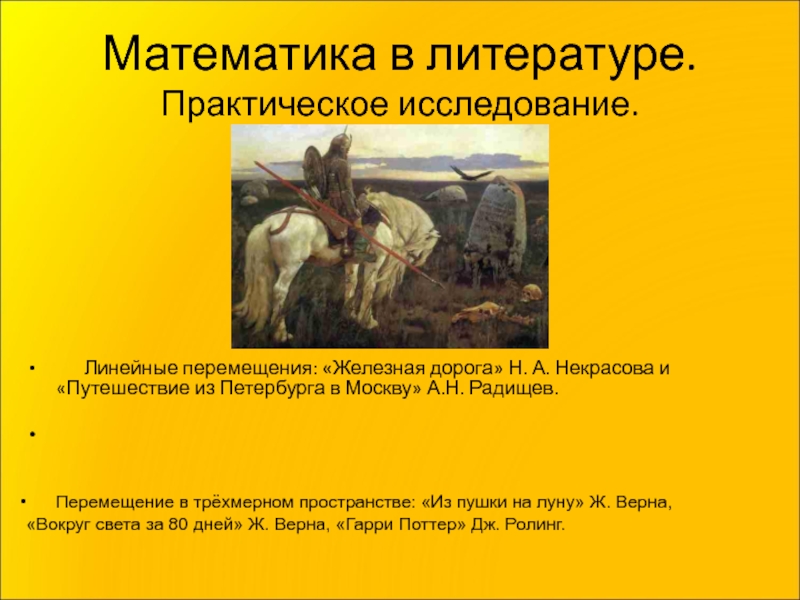 Математика в литературе.
Практическое исследование.

• Линейные перемещения: «Железная дорога» Н. А. Некрасова и «Путешествие из Петербурга в Москву» А.Н. Радищев.

•

• Перемещение в трёхмерном пространстве: «Из пушки на луну» Ж. Верна, «Вокруг света за 80 дней» Ж. Верна, «Гарри Поттер» Дж. Ролинг.